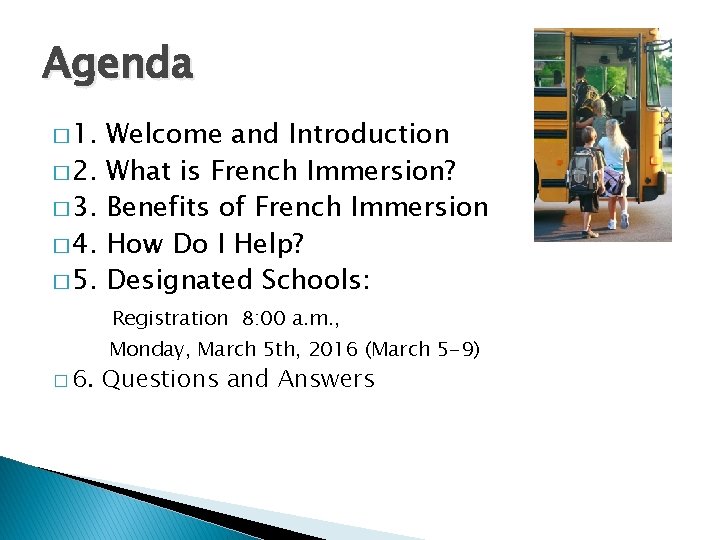 Agenda

□ 1. Welcome and Introduction
□ 2. What is French Immersion?
□ 3. Benefits of French Immersion
□ 4. How Do I Help?
□ 5. Designated Schools:

Registration 8:00 a.m.,
Monday, March 5th, 2016 (March 5-9)

□ 6. Questions and Answers